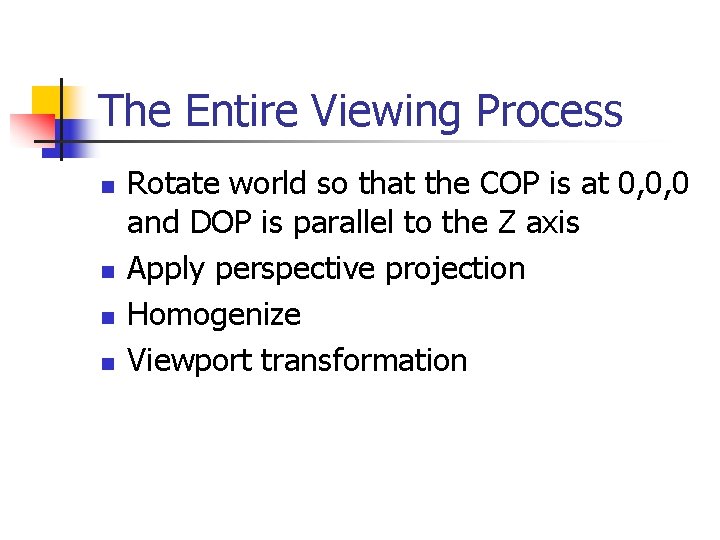 The Entire Viewing Process

- Rotate world so that the COP is at 0,0,0 and DOP is parallel to the Z axis
- Apply perspective projection
- Homogenize
- Viewport transformation